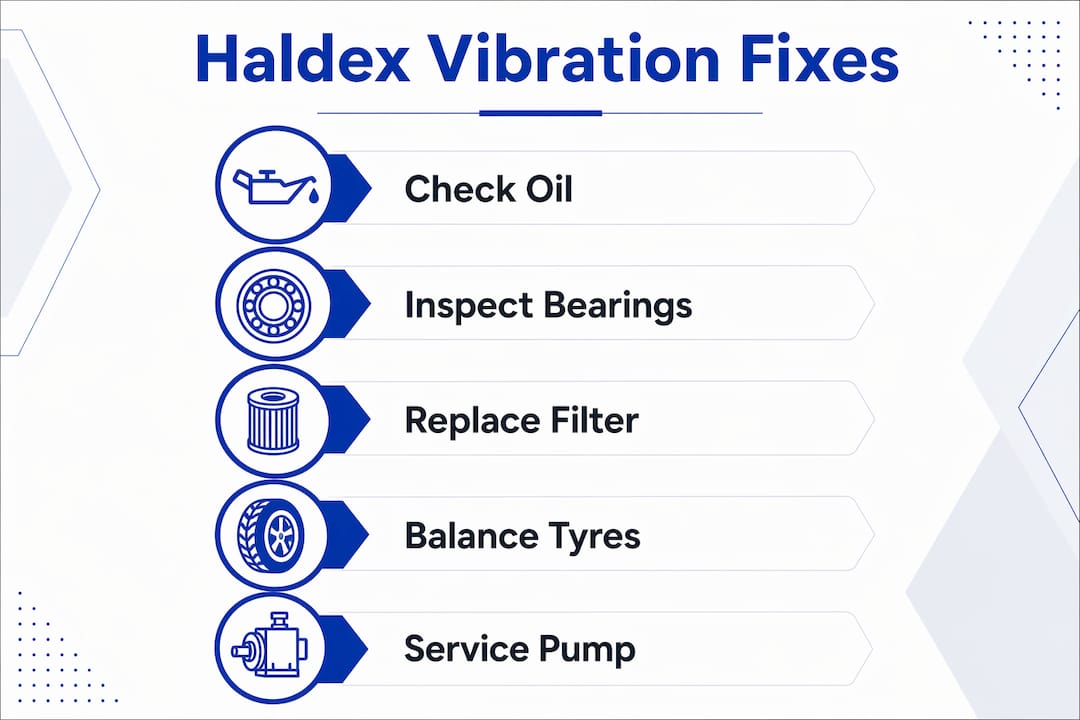 Haldex Vibration Fixes

Check Oil

Inspect Bearings

Replace Filter

Balance Tyres

Service Pump